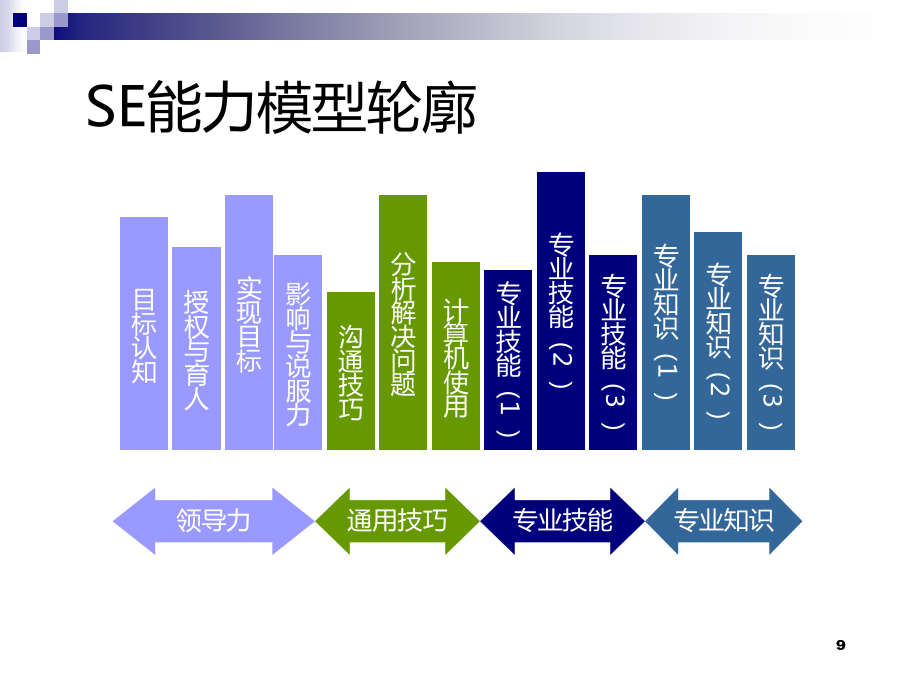 SE能力模型轮廓

目标认知

授权与育人

实现目标

影响与说服力

沟通技巧

分析解决问题

计算机使用

专业技能（1）

专业技能（2）

专业技能（3）

专业知识（1）

专业知识（2）

专业知识（3）

领导力

通用技巧

专业技能

专业知识

9